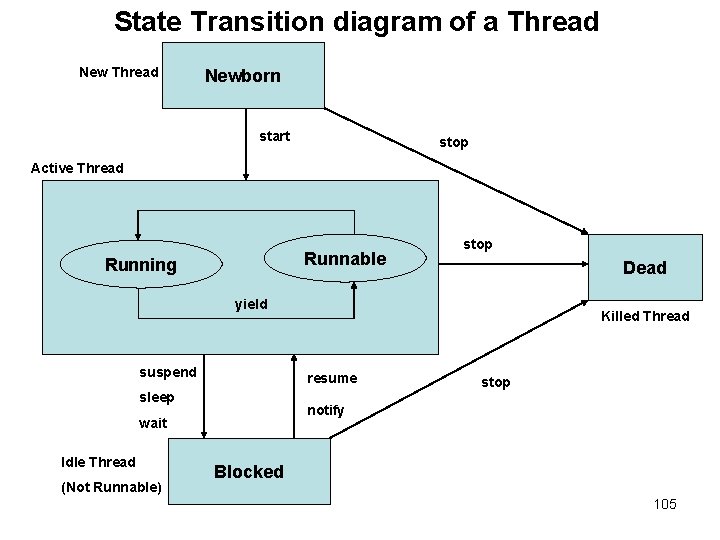 State Transition diagram of a Thread

New Thread

Newborn

start

stop

Active Thread

Running

Runnable

yield

stop

Dead

Killed Thread

suspend

sleep

wait

resume

notify

stop

Idle Thread

(Not Runnable)

Blocked

105